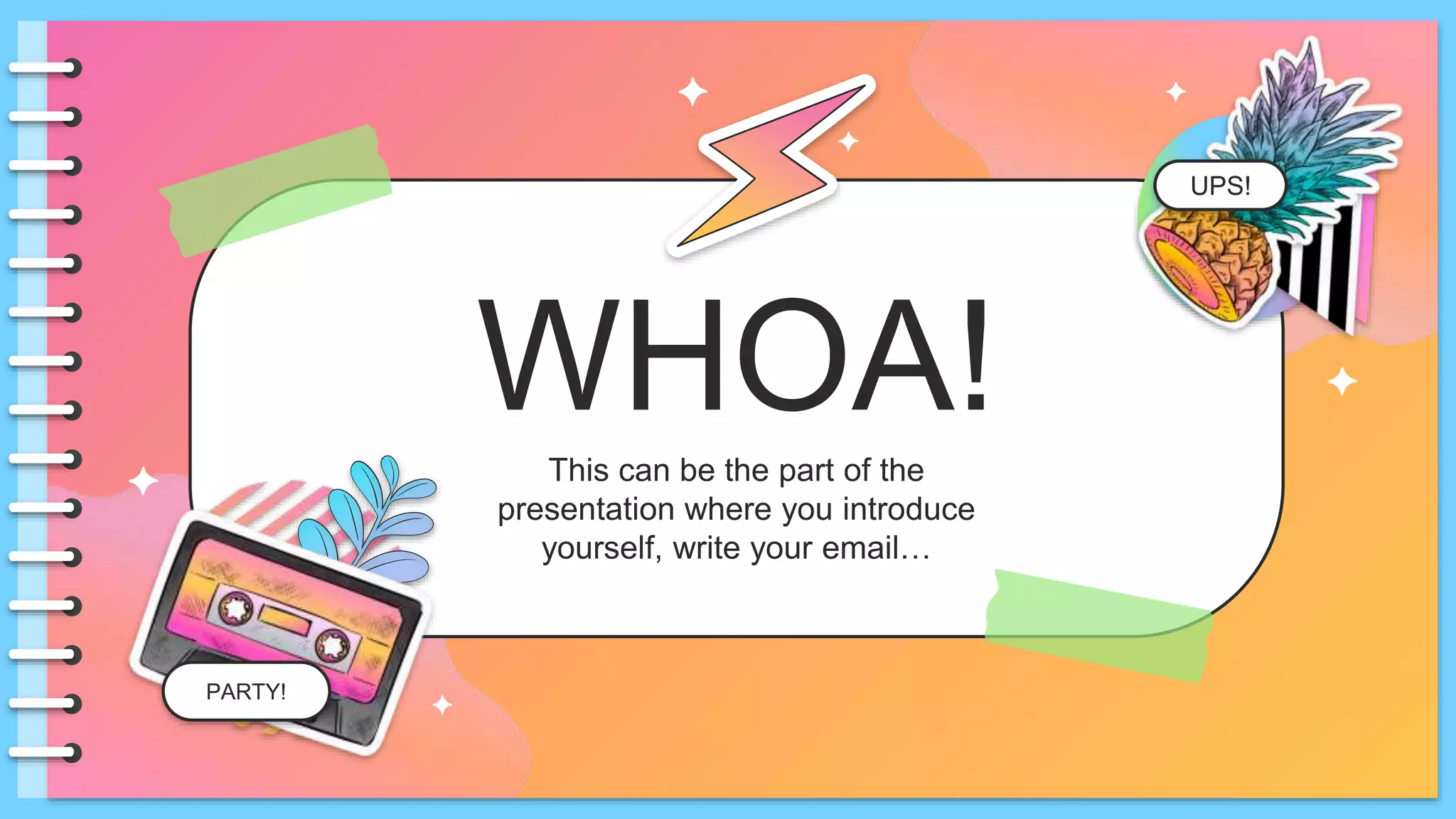 UPS!

WHOA!

This can be the part of the presentation where you introduce yourself, write your email…

PARTY!